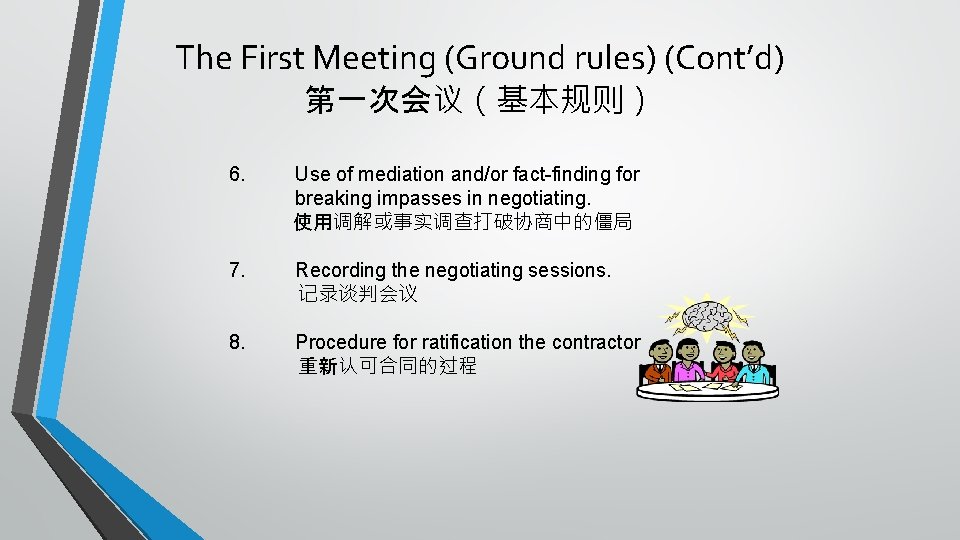 The First Meeting (Ground rules) (Cont'd)
第一次会议（基本规则）

6. Use of mediation and/or fact-finding for breaking impasses in negotiating.
使用调解或事实调查打破协商中的僵局

7. Recording the negotiating sessions.
记录谈判会议

8. Procedure for ratification the contractor
重新认可合同的过程